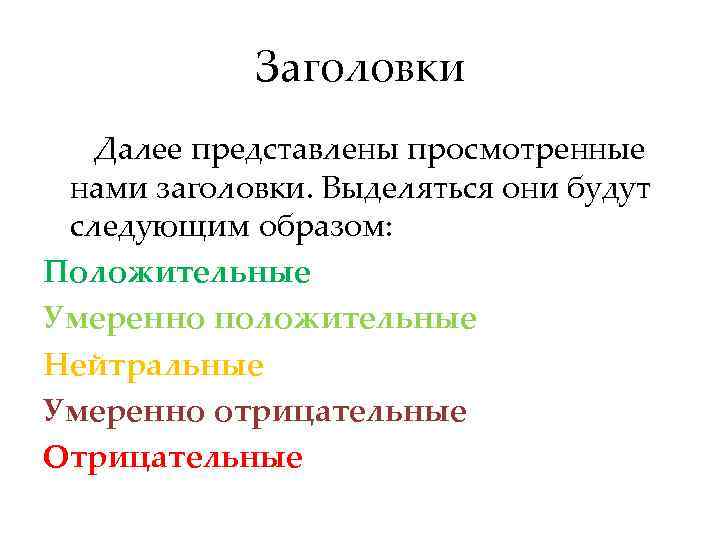 Заголовки

Далее представлены просмотренные нами заголовки. Выделяться они будут следующим образом:

Положительные

Умеренно положительные

Нейтральные

Умеренно отрицательные

Отрицательные